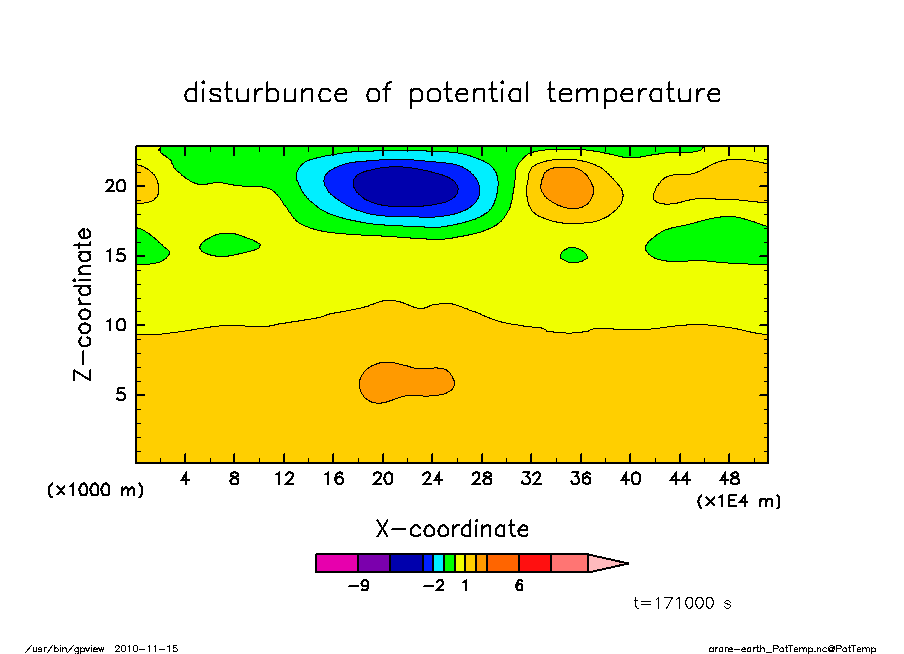 disturbunce of potential temperature

Z-coordinate

20
15
10
5

(x1000 m)

4 8 12 16 20 24 28 32 36 40 44 48

(x1E4 m)

X-coordinate

-9 -2 1 6

t=171000 s

/usr/bin/gpview 2010-11-15

arare-earth_PotTemp.nc@PotTemp